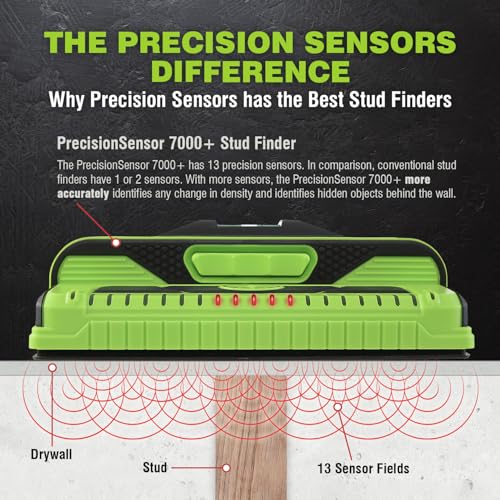 THE PRECISION SENSORS DIFFERENCE
Why Precision Sensors has the Best Stud Finders

PrecisionSensor 7000+ Stud Finder

The PrecisionSensor 7000+ has 13 precision sensors. In comparison, conventional stud finders have 1 or 2 sensors. With more sensors, the PrecisionSensor 7000+ more accurately identifies any change in density and identifies hidden objects behind the wall.

Drywall

Stud

13 Sensor Fields